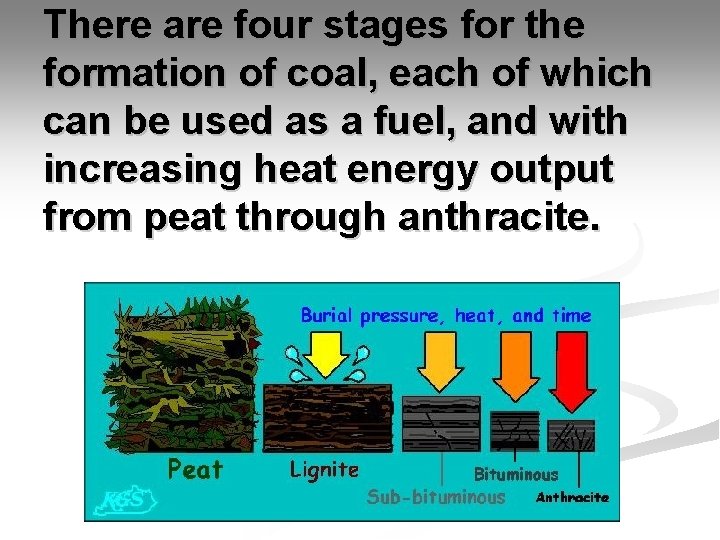 There are four stages for the formation of coal, each of which can be used as a fuel, and with increasing heat energy output from peat through anthracite.

Burial pressure, heat, and time

Peat

Lignite

Sub-bituminous

Bituminous

Anthracite

KGS